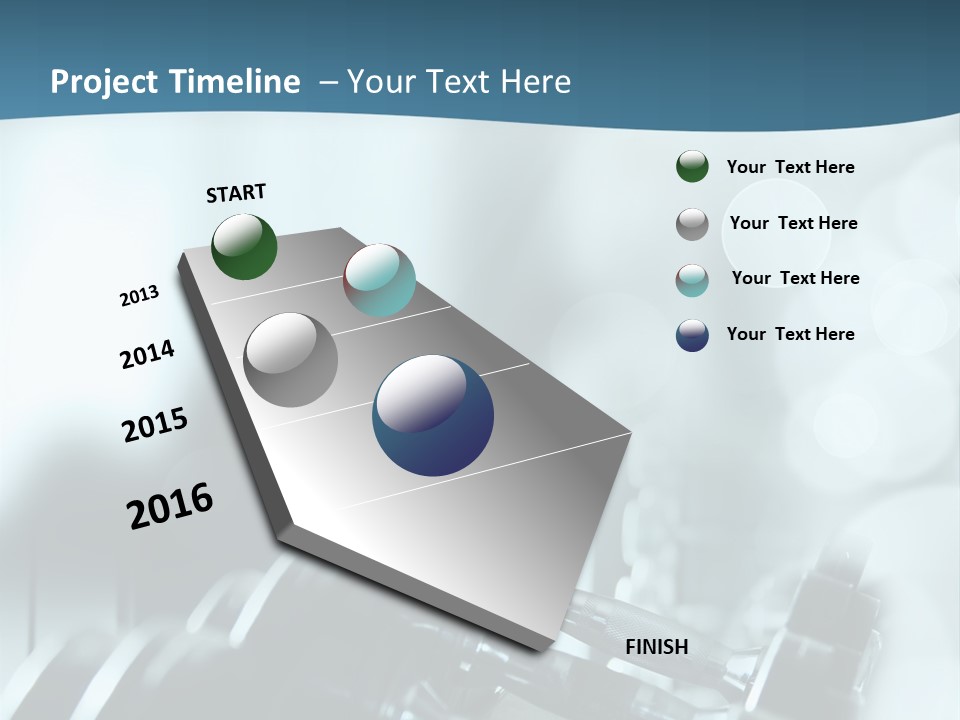 Project Timeline – Your Text Here

START

2013

2014

2015

2016

FINISH

Your Text Here

Your Text Here

Your Text Here

Your Text Here